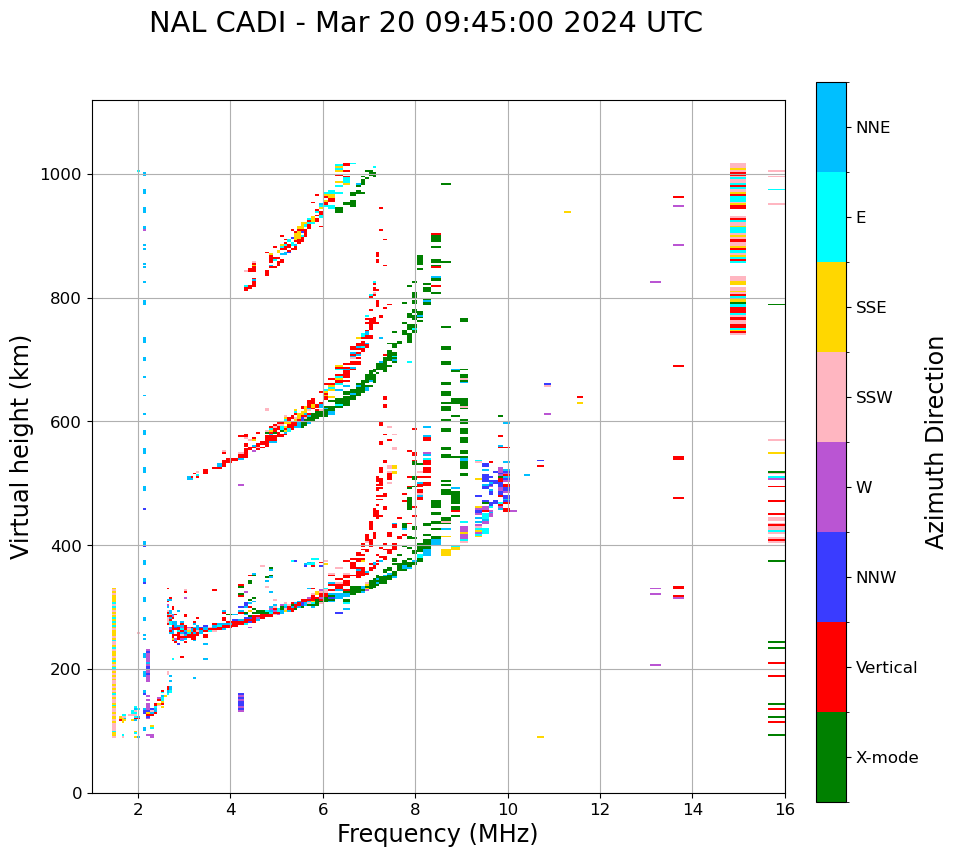 NAL CADI - Mar 20 09:45:00 2024 UTC

Virtual height (km)

1000
800
600
400
200
0

2
4
6
8
10
12
14
16

Frequency (MHz)

NNE
E
SSE
SSW
W
NNW
Vertical
X-mode

Azimuth Direction